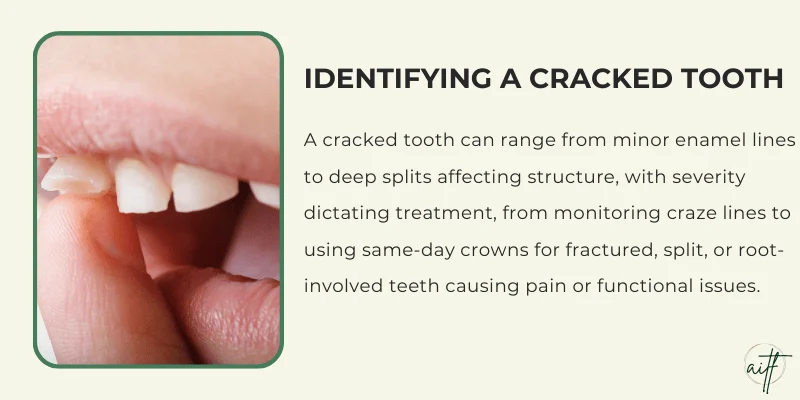 IDENTIFYING A CRACKED TOOTH

A cracked tooth can range from minor enamel lines to deep splits affecting structure, with severity dictating treatment, from monitoring craze lines to using same-day crowns for fractured, split, or root-involved teeth causing pain or functional issues.

aitf